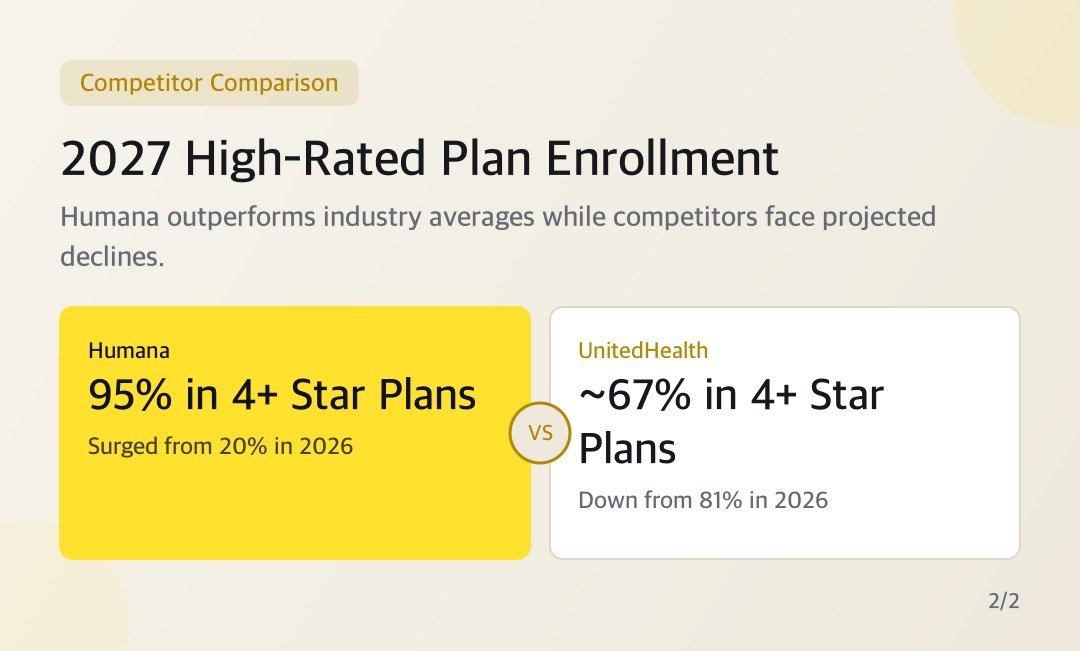 Competitor Comparison

2027 High-Rated Plan Enrollment

Humana outperforms industry averages while competitors face projected declines.

Humana

95% in 4+ Star Plans

Surged from 20% in 2026

VS

UnitedHealth

~67% in 4+ Star Plans

Down from 81% in 2026

2/2